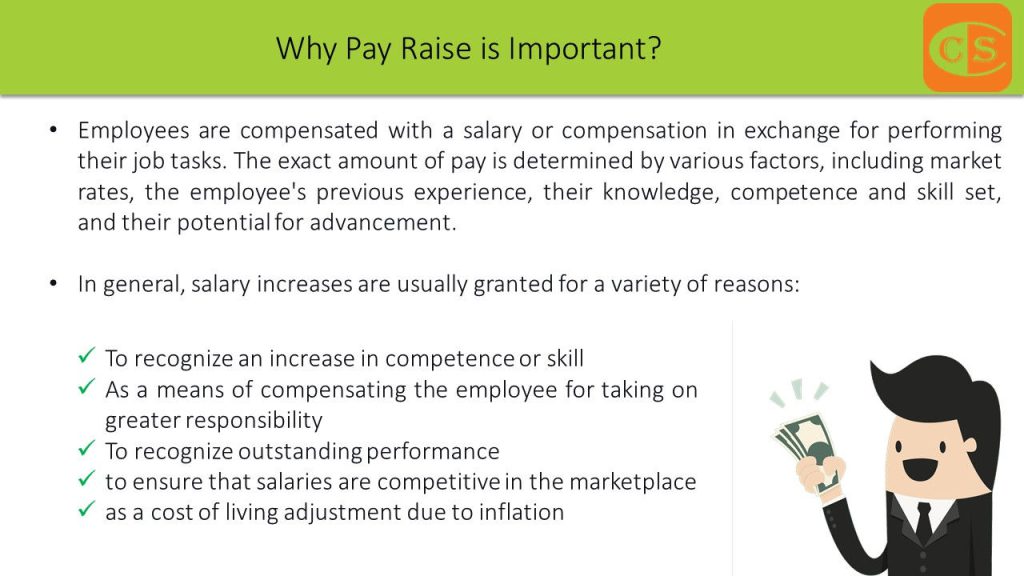 Why Pay Raise is Important?

CS

• Employees are compensated with a salary or compensation in exchange for performing their job tasks. The exact amount of pay is determined by various factors, including market rates, the employee's previous experience, their knowledge, competence and skill set, and their potential for advancement.

• In general, salary increases are usually granted for a variety of reasons:

✓ To recognize an increase in competence or skill
✓ As a means of compensating the employee for taking on greater responsibility
✓ To recognize outstanding performance
✓ to ensure that salaries are competitive in the marketplace
✓ as a cost of living adjustment due to inflation